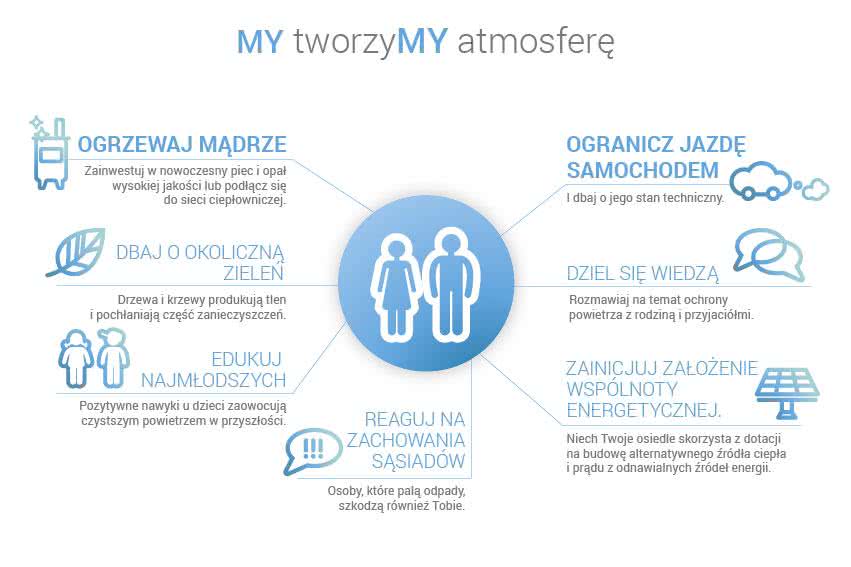 MY tworzyMY atmosferę

OGRZEWAJ MĄDRZE

Zainwestuj w nowoczesny piec i opał wysokiej jakości lub podłącz się do sieci ciepłowniczej.

DBAJ O OKOLICZNĄ ZIELEŃ

Drzewa i krzewy produkują tlen i pochłaniają część zanieczyszczeń.

EDUKUJ NAJMŁODSZYCH

Pozytywne nawyki u dzieci zaowocują czystszym powietrzem w przyszłości.

REAGUJ NA ZACHOWANIA SĄSIADÓW

!!!

Osoby, które palą odpady, szkodzą również Tobie.

OGRANICZ JAZDĘ SAMOCHODEM

I dbaj o jego stan techniczny.

DZIEL SIĘ WIEDZĄ

Rozmawiaj na temat ochrony powietrza z rodziną i przyjaciółmi.

ZAINICJUJ ZAŁOŻENIE WSPÓLNOTY ENERGETYCZNEJ.

Niech Twoje osiedle skorzysta z dotacji na budowę alternatywnego źródła ciepła i prądu z odnawialnych źródeł energii.